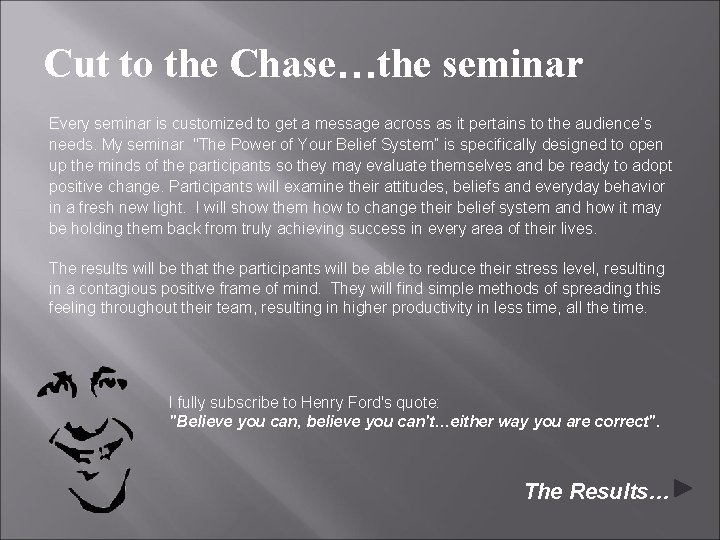 Cut to the Chase…the seminar

Every seminar is customized to get a message across as it pertains to the audience's needs. My seminar "The Power of Your Belief System" is specifically designed to open up the minds of the participants so they may evaluate themselves and be ready to adopt positive change. Participants will examine their attitudes, beliefs and everyday behavior in a fresh new light. I will show them how to change their belief system and how it may be holding them back from truly achieving success in every area of their lives.

The results will be that the participants will be able to reduce their stress level, resulting in a contagious positive frame of mind. They will find simple methods of spreading this feeling throughout their team, resulting in higher productivity in less time, all the time.

I fully subscribe to Henry Ford's quote:
"Believe you can, believe you can't…either way you are correct".

The Results…